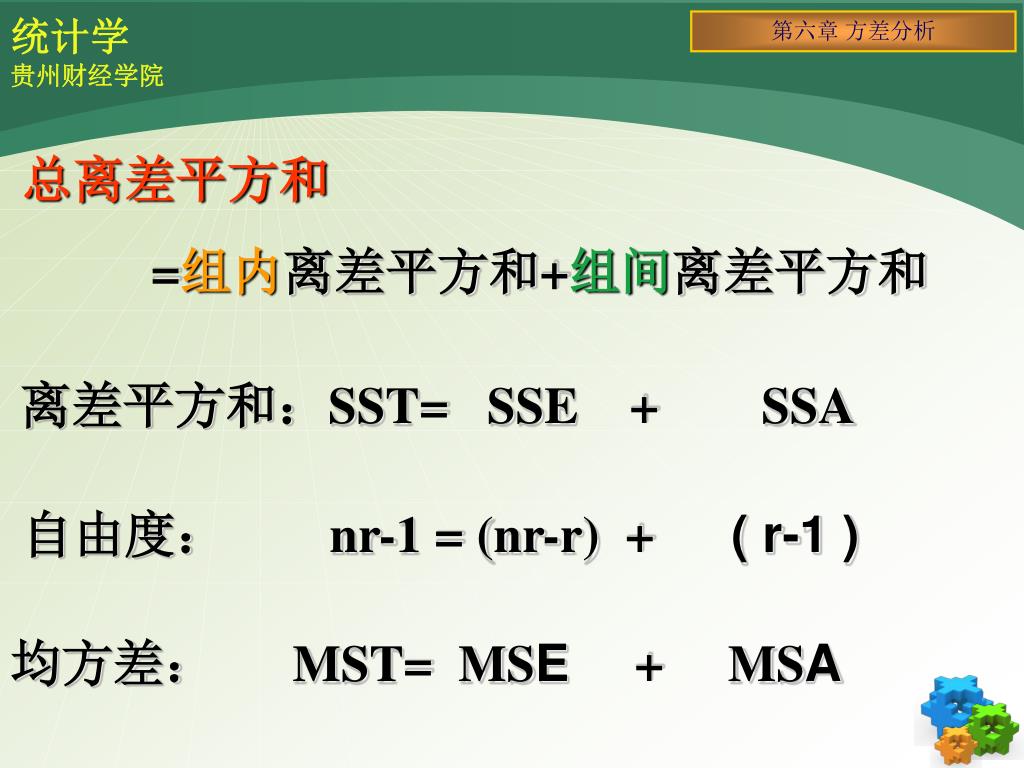 统计学
贵州财经学院

第六章 方差分析

总离差平方和

=组内离差平方和+组间离差平方和

离差平方和：SST= SSE + SSA

自由度： nr-1 = (nr-r) + （r-1）

均方差： MST= MSE + MSA